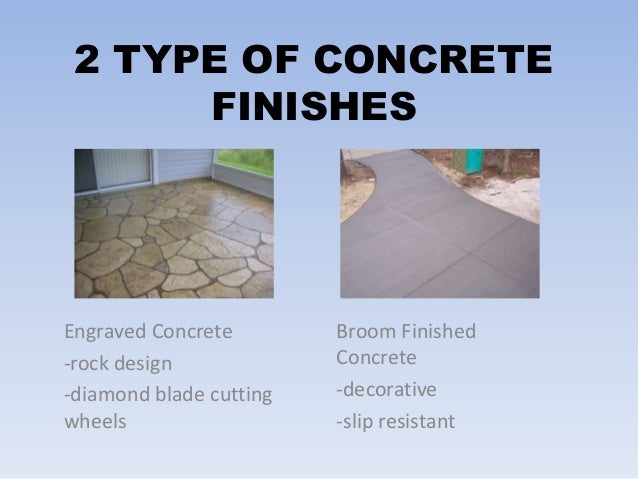 2 TYPE OF CONCRETE FINISHES

Engraved Concrete
-rock design
-diamond blade cutting wheels

Broom Finished Concrete
-decorative
-slip resistant